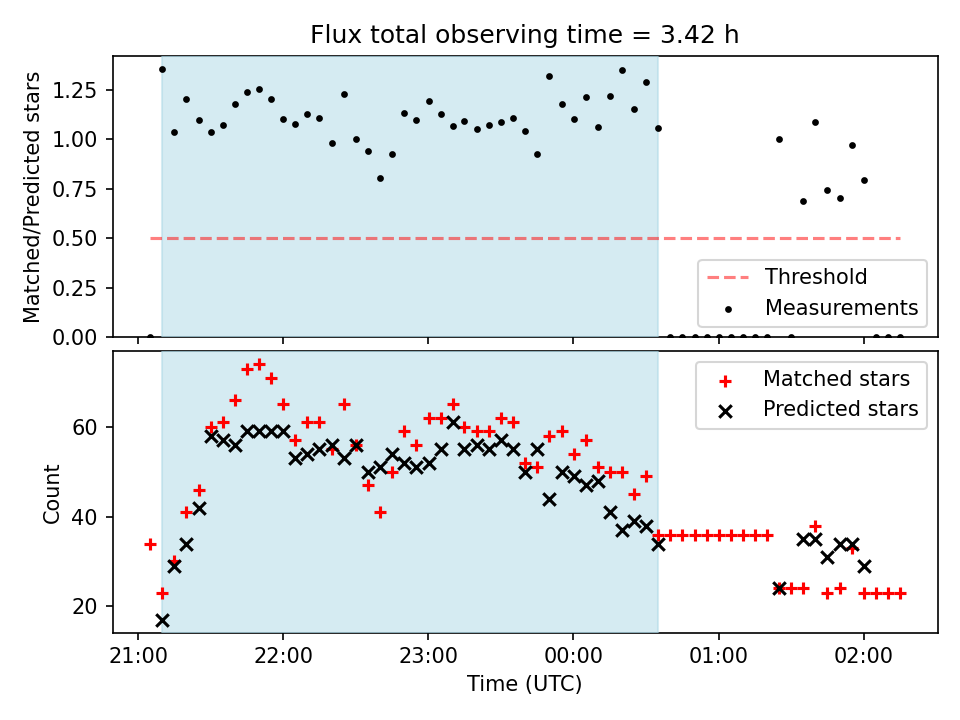 Flux total observing time = 3.42 h

Matched/Predicted stars

1.25
1.00
0.75
0.50
0.25
0.00

Threshold
Measurements

Count

60
40
20

Matched stars
Predicted stars

21:00
22:00
23:00
00:00
01:00
02:00

Time (UTC)